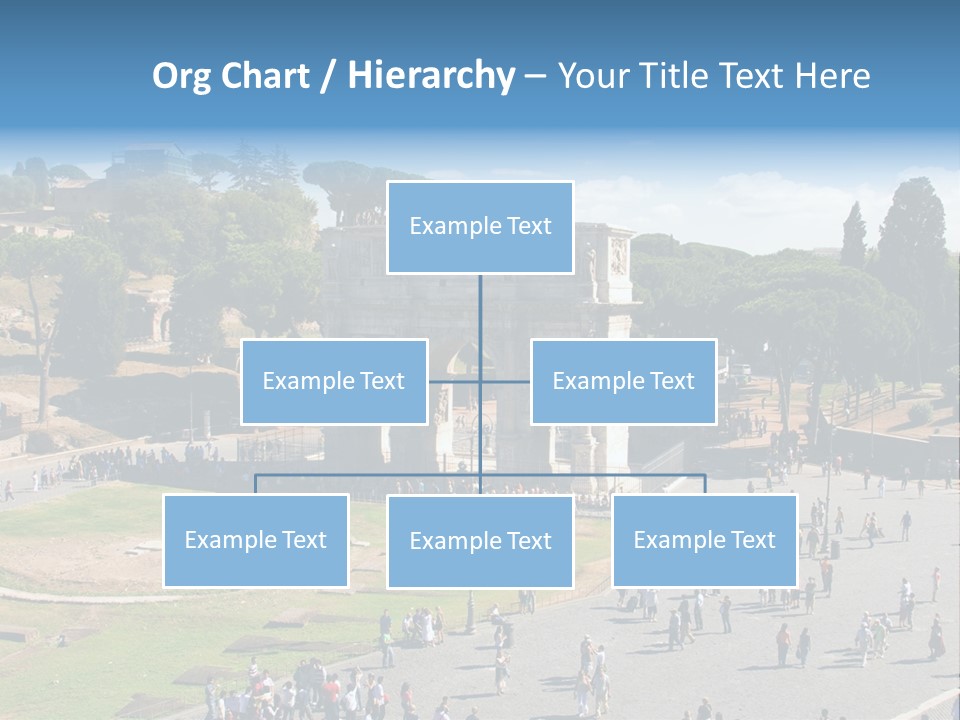 Org Chart / Hierarchy – Your Title Text Here

Example Text

Example Text

Example Text

Example Text

Example Text

Example Text